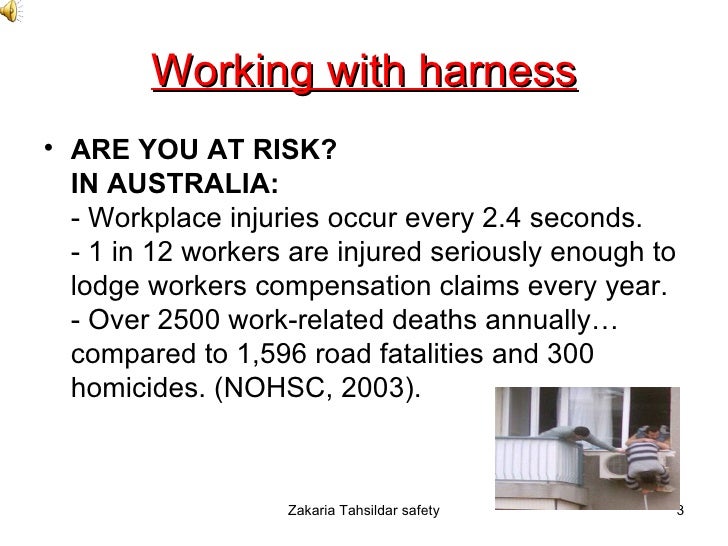 Working with harness

• ARE YOU AT RISK?
IN AUSTRALIA:
- Workplace injuries occur every 2.4 seconds.
- 1 in 12 workers are injured seriously enough to lodge workers compensation claims every year.
- Over 2500 work-related deaths annually… compared to 1,596 road fatalities and 300 homicides. (NOHSC, 2003).

Zakaria Tahsildar safety

3